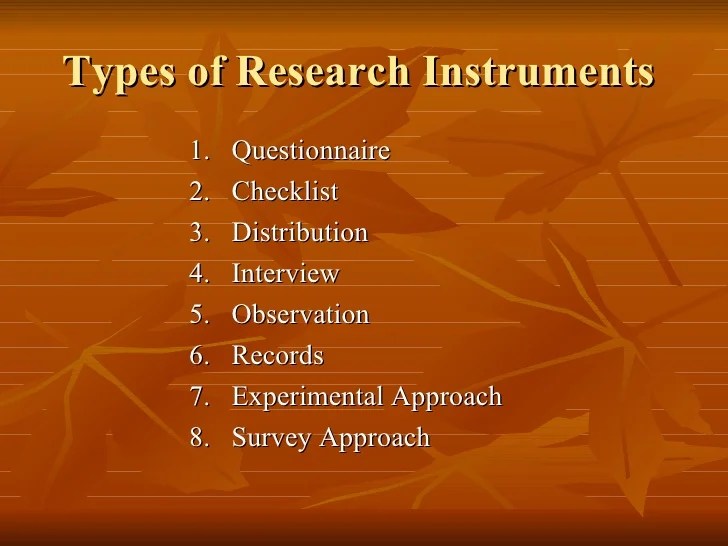 Types of Research Instruments

1. Questionnaire
2. Checklist
3. Distribution
4. Interview
5. Observation
6. Records
7. Experimental Approach
8. Survey Approach